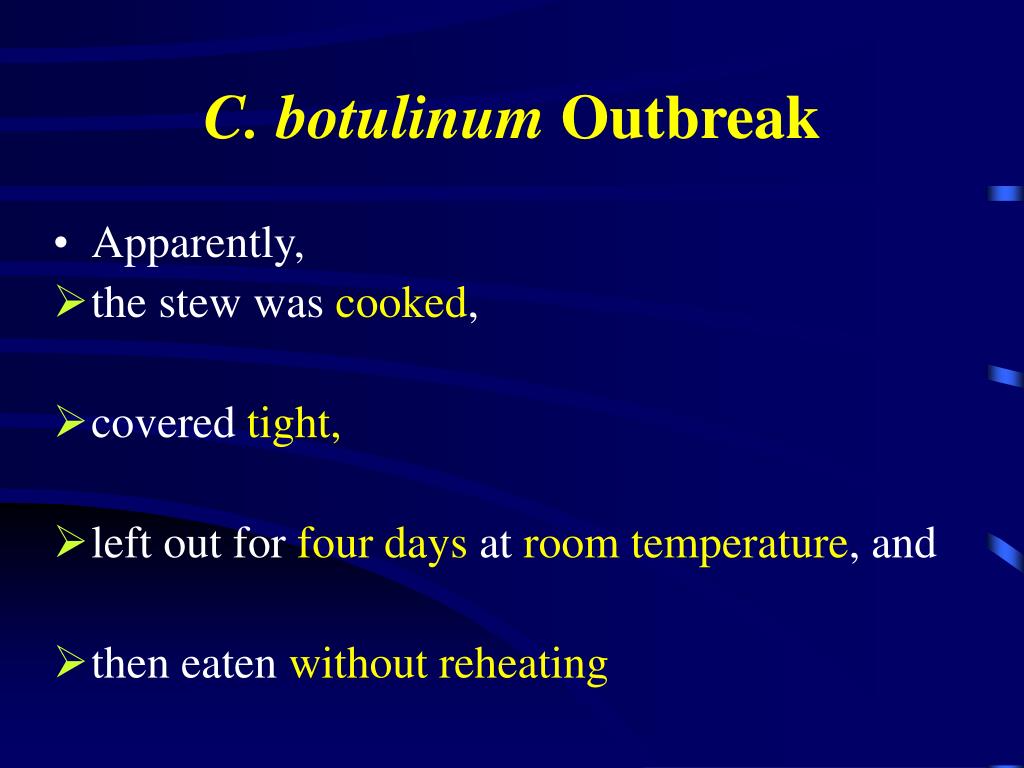 C. botulinum Outbreak

• Apparently,
➢ the stew was cooked,

➢ covered tight,

➢ left out for four days at room temperature, and

➢ then eaten without reheating